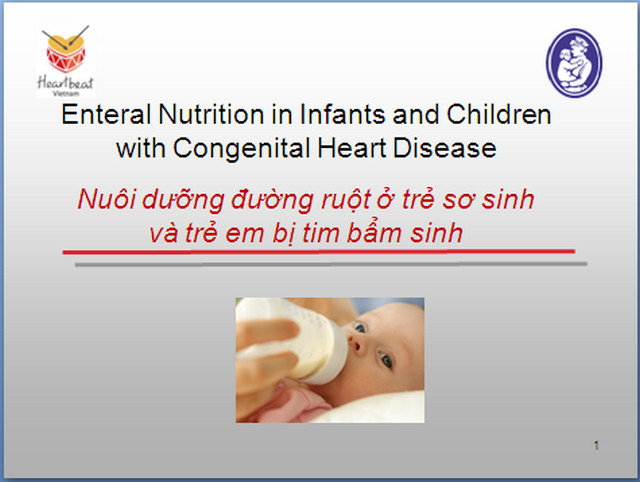 Heartbeat
Vietnam

Enteral Nutrition in Infants and Children with Congenital Heart Disease

Nuôi dưỡng đường ruột ở trẻ sơ sinh và trẻ em bị tim bẩm sinh

1